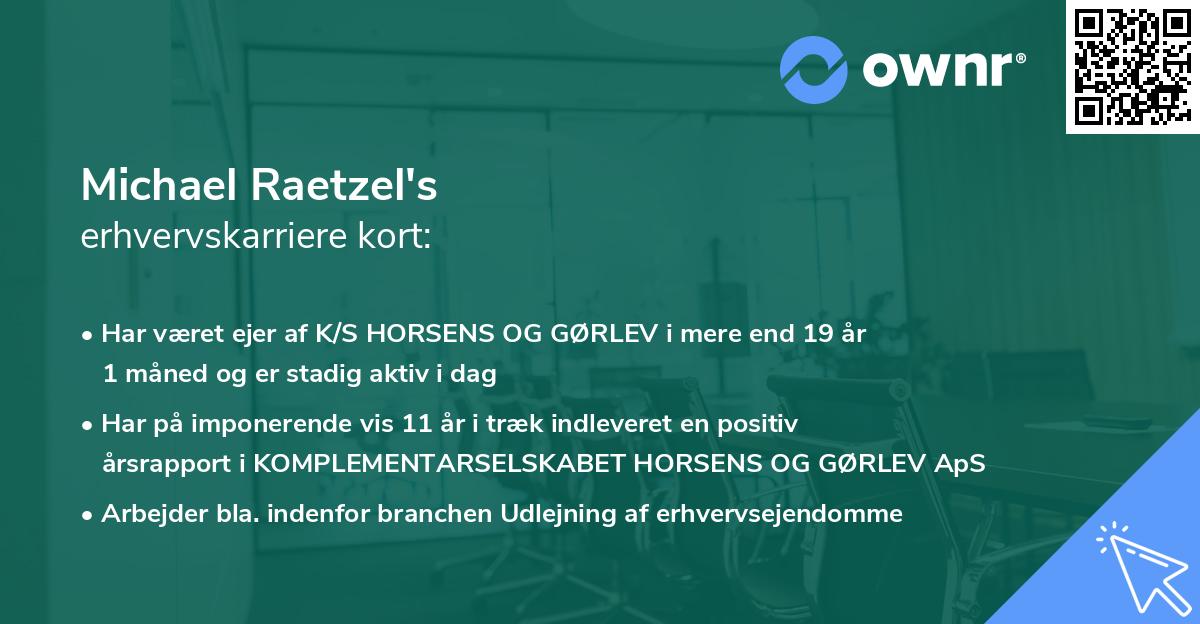 ownr®

Michael Raetzel's
erhvervskarriere kort:

• Har været ejer af K/S HORSENS OG GØRLEV i mere end 19 år 1 måned og er stadig aktiv i dag

• Har på imponerende vis 11 år i træk indleveret en positiv årsrapport i KOMPLEMENTARSELSKABET HORSENS OG GØRLEV ApS

• Arbejder bla. indenfor branchen Udlejning af erhvervsejendomme